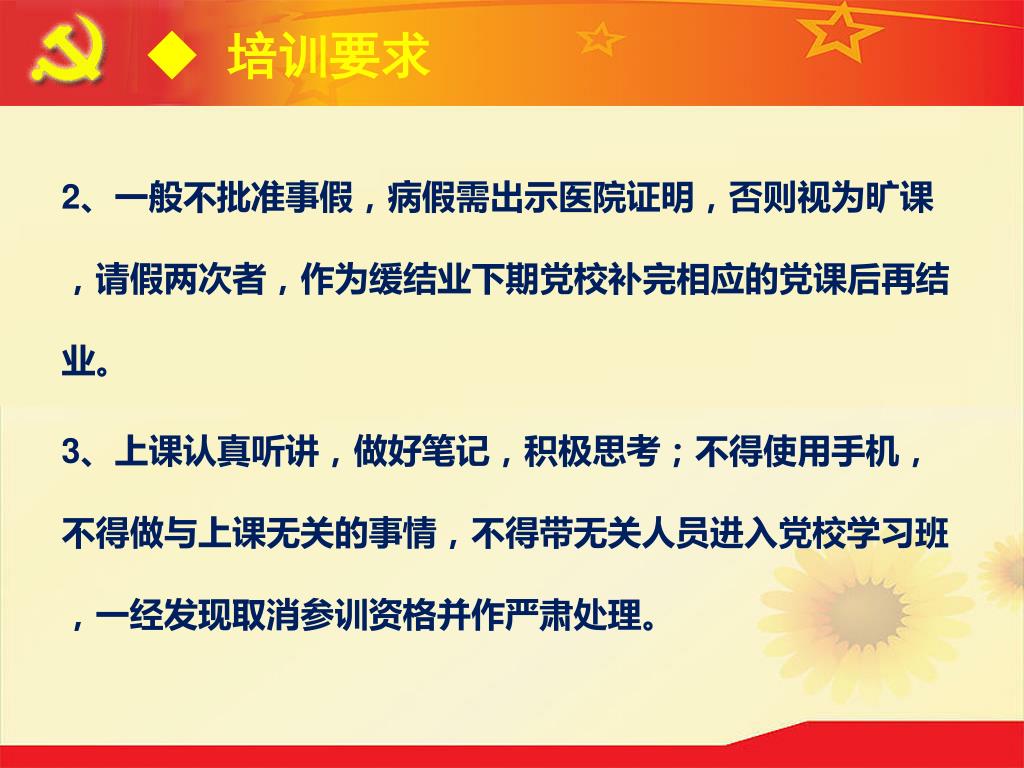 ◆ 培训要求

2、一般不批准事假，病假需出示医院证明，否则视为旷课，请假两次者，作为缓结业下期党校补完相应的党课后再结业。

3、上课认真听讲，做好笔记，积极思考；不得使用手机，不得做与上课无关的事情，不得带无关人员进入党校学习班，一经发现取消参训资格并作严肃处理。